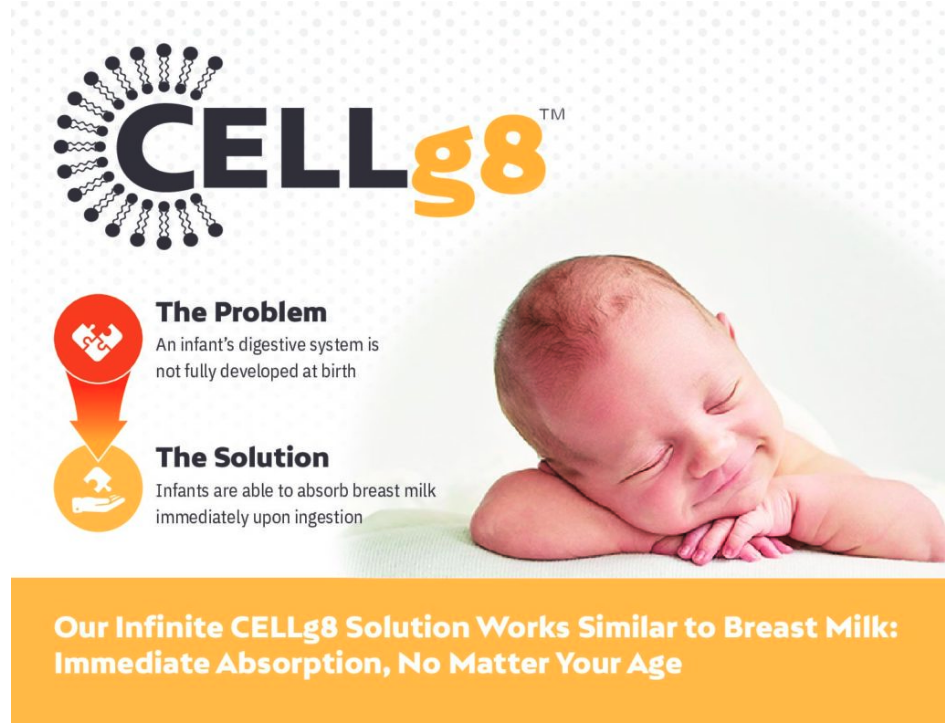 CELLg8™

The Problem
An infant's digestive system is not fully developed at birth

The Solution
Infants are able to absorb breast milk immediately upon ingestion

Our Infinite CELLg8 Solution Works Similar to Breast Milk: Immediate Absorption, No Matter Your Age